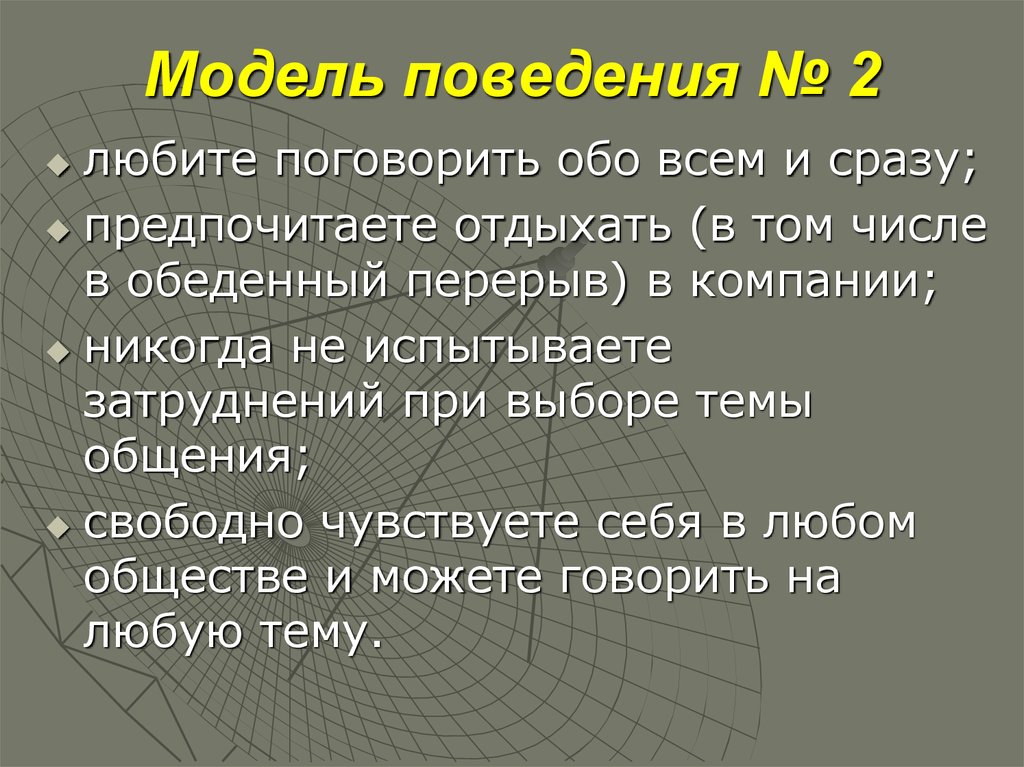 Модель поведения № 2

- любите поговорить обо всем и сразу;
- предпочитаете отдыхать (в том числе в обеденный перерыв) в компании;
- никогда не испытываете затруднений при выборе темы общения;
- свободно чувствуете себя в любом обществе и можете говорить на любую тему.